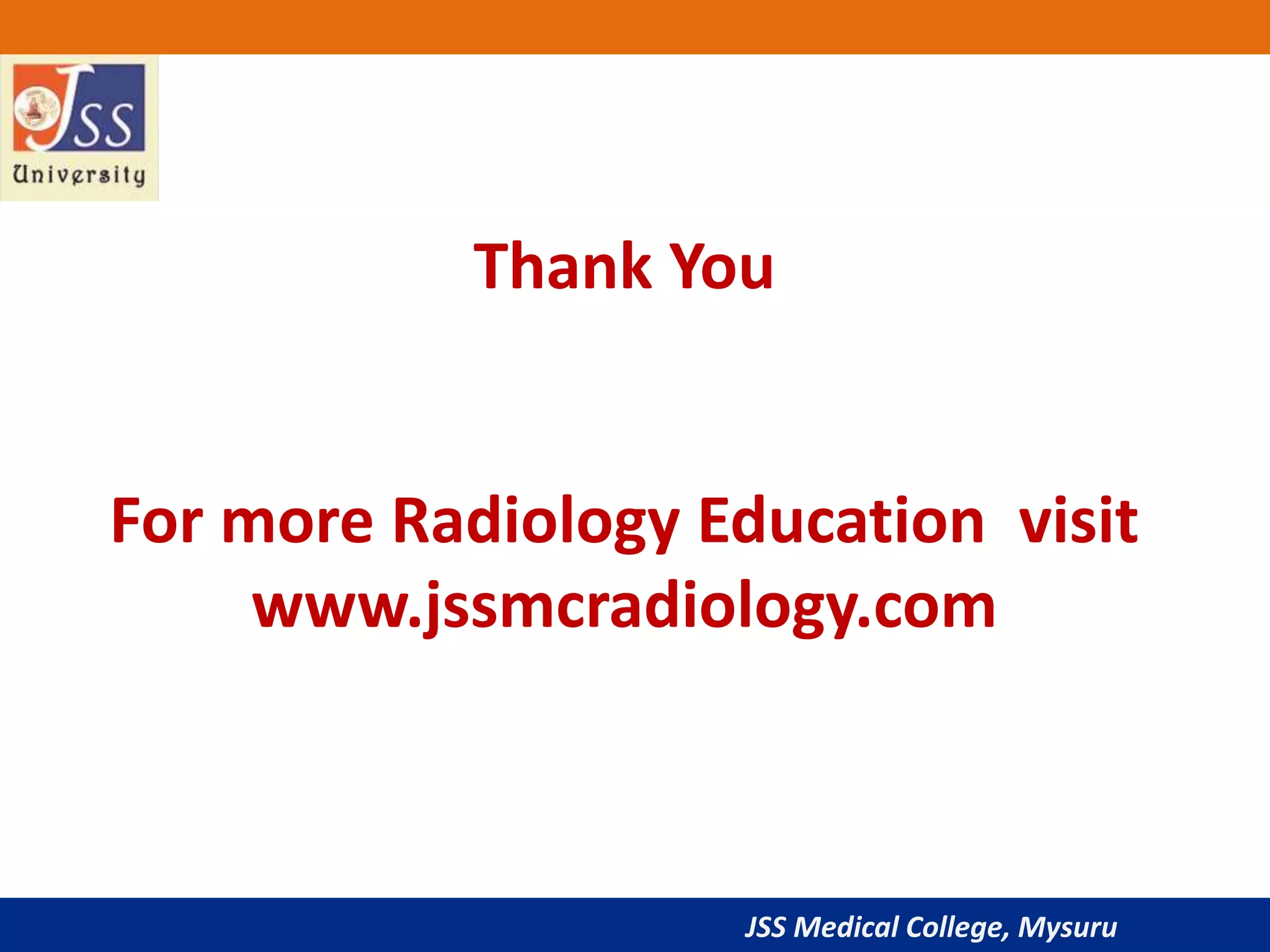 JSS
University

Thank You

For more Radiology Education visit www.jssmcradiology.com

JSS Medical College, Mysuru